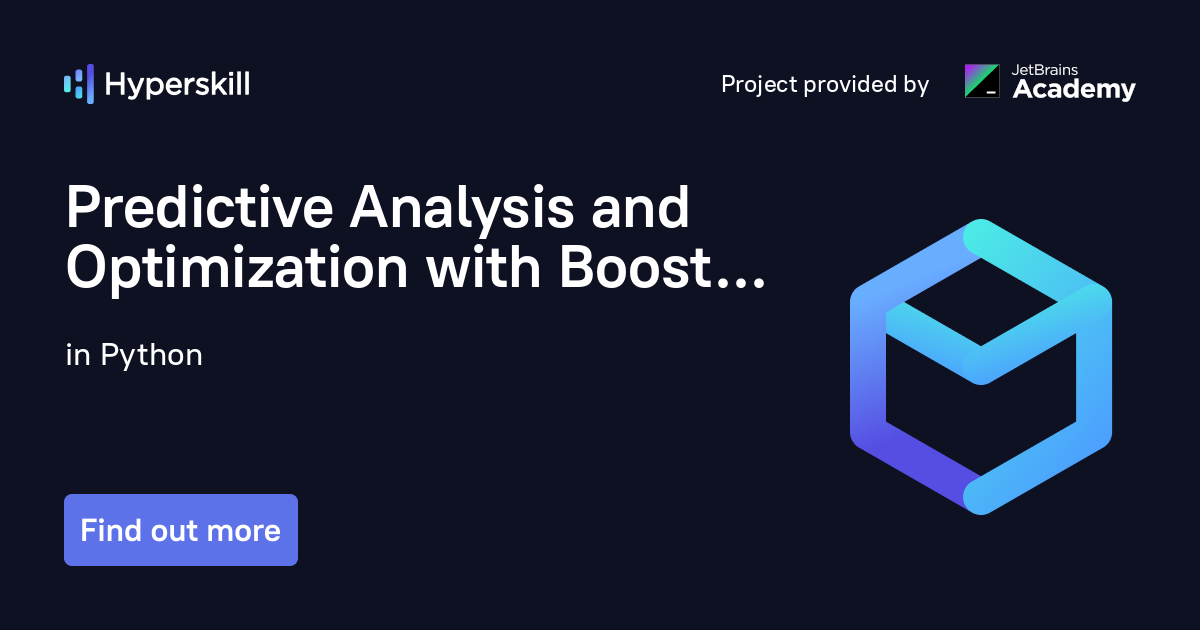 Hyperskill

Project provided by JetBrains Academy

Predictive Analysis and Optimization with Boost...

in Python

Find out more